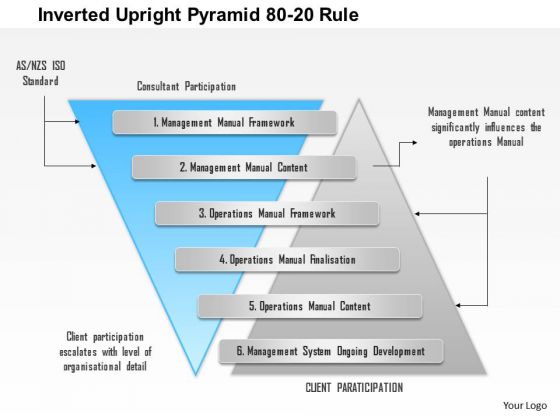 Inverted Upright Pyramid 80-20 Rule

AS/NZS ISO Standard

Consultant Participation

1. Management Manual Framework

2. Management Manual Content

3. Operations Manual Framework

4. Operations Manual Finalisation

5. Operations Manual Content

6. Management System Ongoing Development

Management Manual content significantly influences the operations Manual

Client participation escalates with level of organisational detail

CLIENT PARATICIPATION

Your Logo